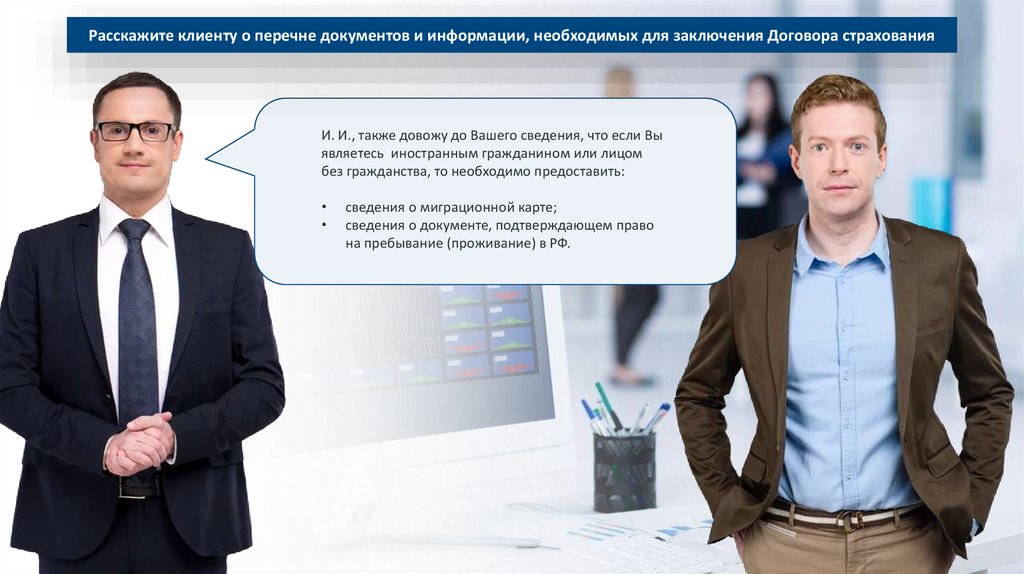 Расскажите клиенту о перечне документов и информации, необходимых для заключения Договора страхования

И. И., также довожу до Вашего сведения, что если Вы являетесь иностранным гражданином или лицом без гражданства, то необходимо предоставить:

• сведения о миграционной карте;
• сведения о документе, подтверждающем право на пребывание (проживание) в РФ.